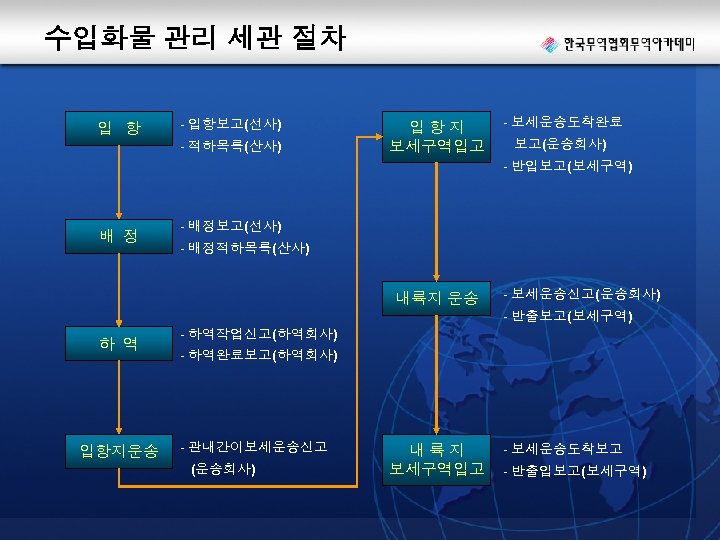 수입화물 관리 세관 절차

한국무역협회무역아카데미

입 항

- 입항보고(선사)
- 적하목록(산사)

배 정

- 배정보고(선사)
- 배정적하목록(산사)

하 역

- 하역작업신고(하역회사)
- 하역완료보고(하역회사)

입항지운송

- 관내간이보세운송신고 (운송회사)

입 항 지
보세구역입고

- 보세운송도착완료 보고(운송회사)
- 반입보고(보세구역)

내륙지 운송

- 보세운송신고(운송회사)
- 반출보고(보세구역)

내 륙 지
보세구역입고

- 보세운송도착보고
- 반출입보고(보세구역)